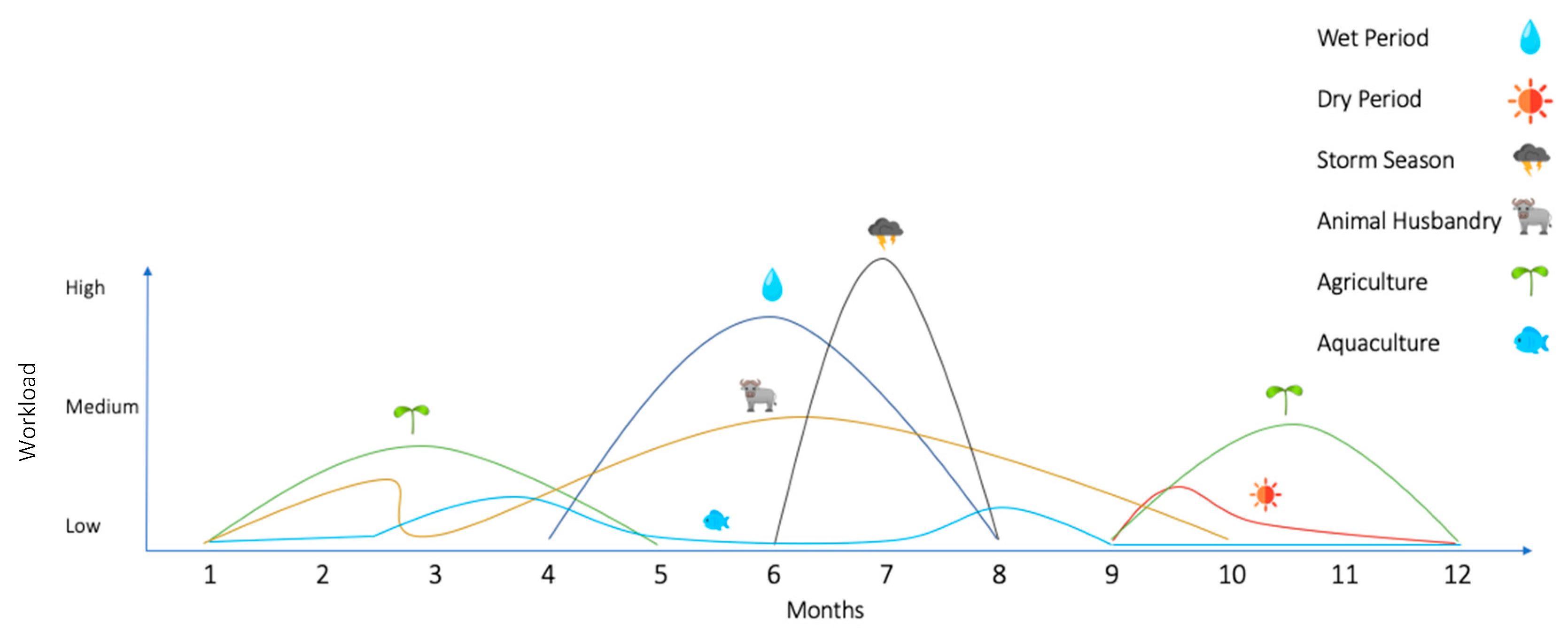 Wet Period

Dry Period

Storm Season

Animal Husbandry

Agriculture

Aquaculture

Workload

High

Medium

Low

1 2 3 4 5 6 7 8 9 10 11 12

Months